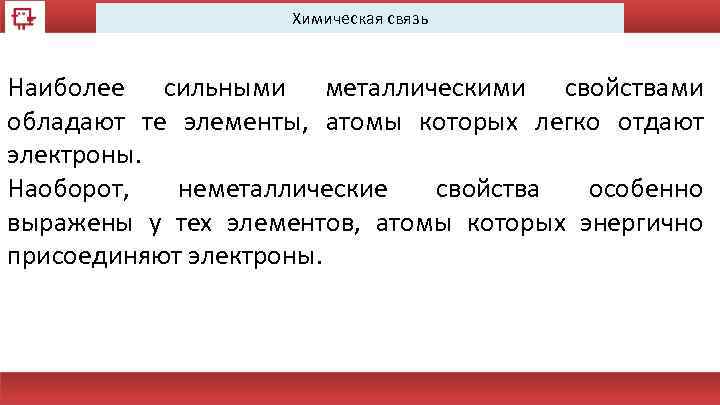 Химическая связь

Наиболее сильными металлическими свойствами обладают те элементы, атомы которых легко отдают электроны.

Наоборот, неметаллические свойства особенно выражены у тех элементов, атомы которых энергично присоединяют электроны.